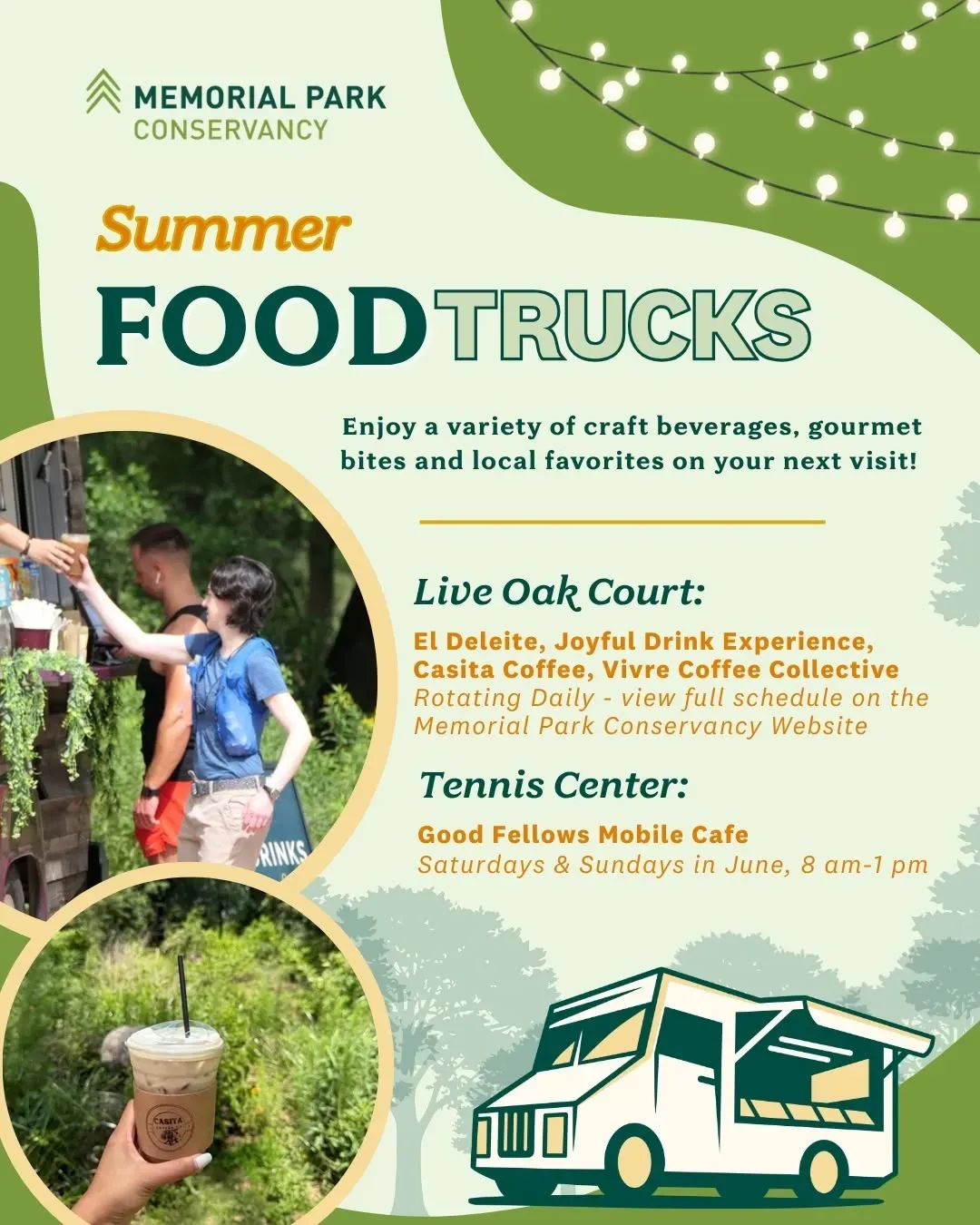 MEMORIAL PARK
CONSERVANCY

Summer
FOOD TRUCKS

Enjoy a variety of craft beverages, gourmet bites and local favorites on your next visit!

Live Oak Court:

El Deleite, Joyful Drink Experience, Casita Coffee, Vivre Coffee Collective
Rotating Daily - view full schedule on the Memorial Park Conservancy Website

Tennis Center:

Good Fellows Mobile Cafe
Saturdays & Sundays in June, 8 am-1 pm

RINKS

CASITA